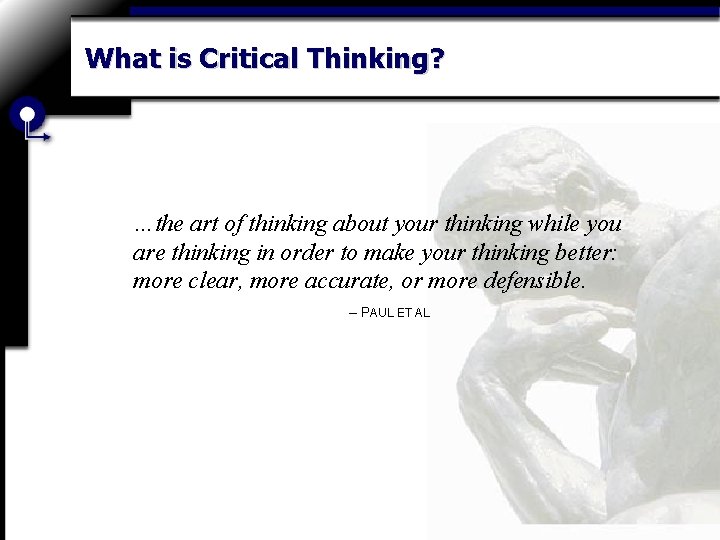 What is Critical Thinking?

…the art of thinking about your thinking while you are thinking in order to make your thinking better: more clear, more accurate, or more defensible.

– PAUL ET AL